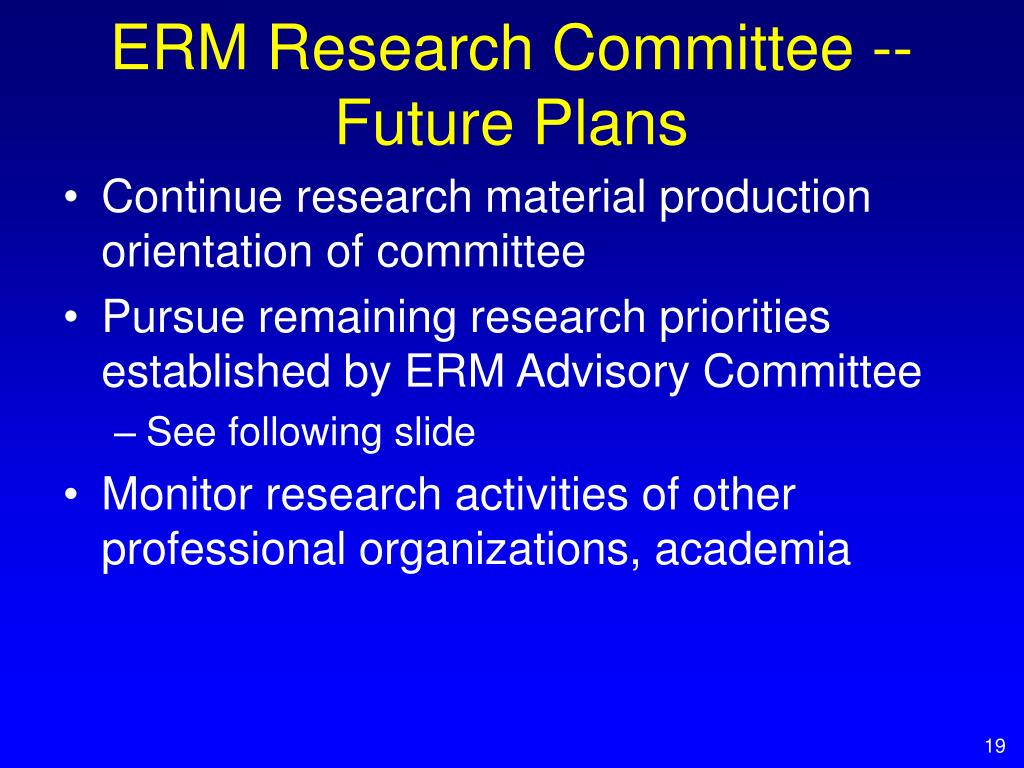 ERM Research Committee -- Future Plans

• Continue research material production orientation of committee
• Pursue remaining research priorities established by ERM Advisory Committee
– See following slide
• Monitor research activities of other professional organizations, academia

19